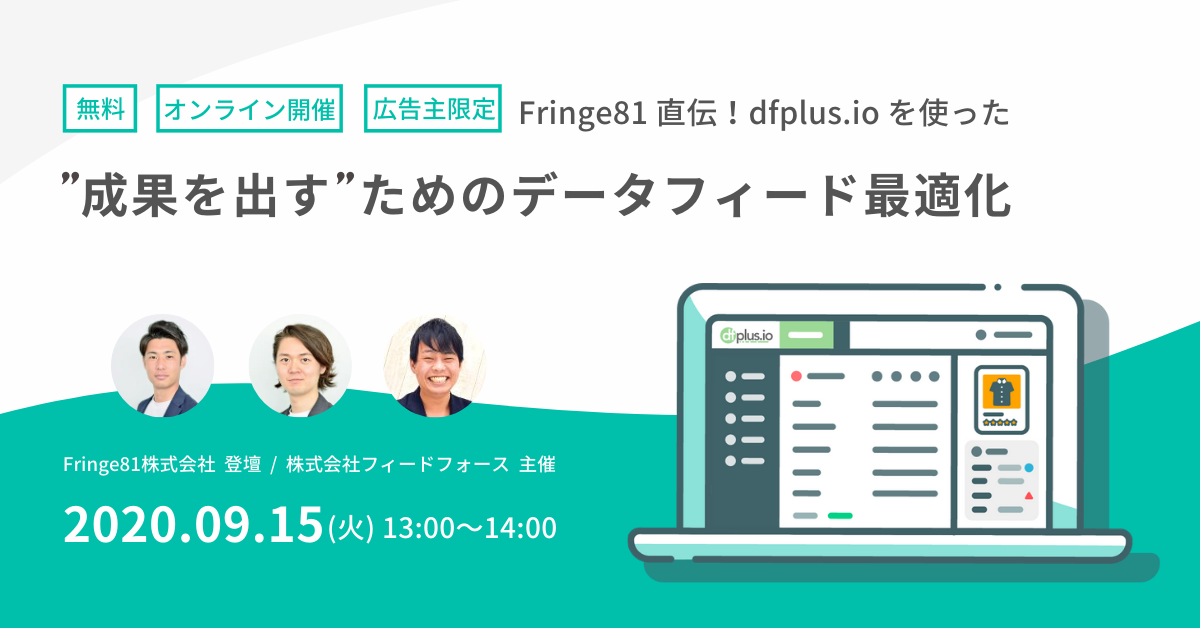 無料 オンライン開催 広告主限定 Fringe81 直伝！dfplus.io を使った

”成果を出す”ためのデータフィード最適化

dfplus.io

Fringe81株式会社 登壇 / 株式会社フィードフォース 主催

2020.09.15(火) 13:00〜14:00